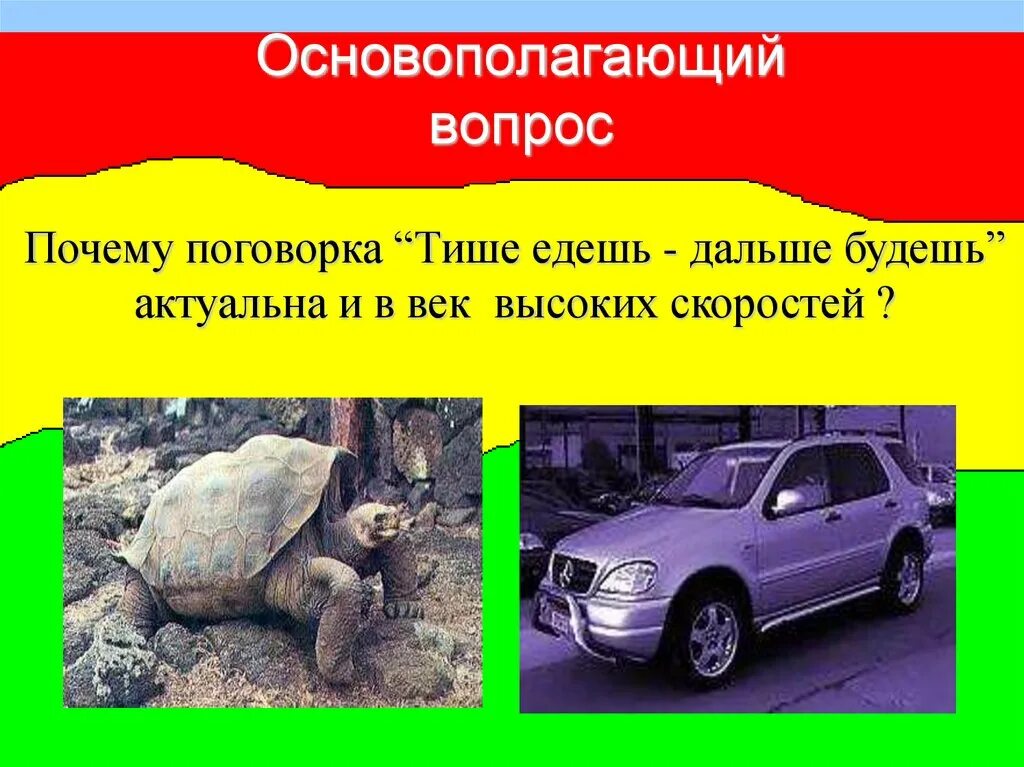 Основополагающий вопрос

Почему поговорка “Тише едешь - дальше будешь” актуальна и в век высоких скоростей ?